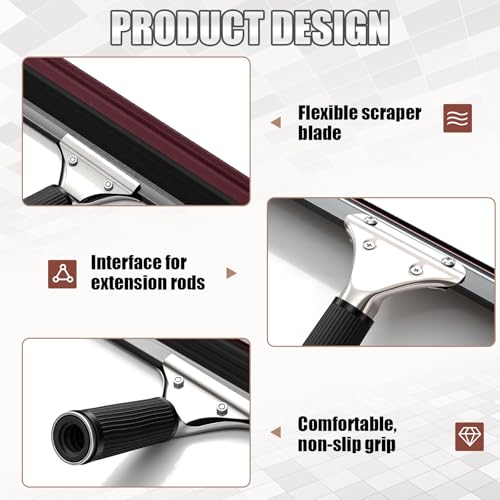 PRODUCT DESIGN

Flexible scraper blade

Interface for extension rods

Comfortable, non-slip grip